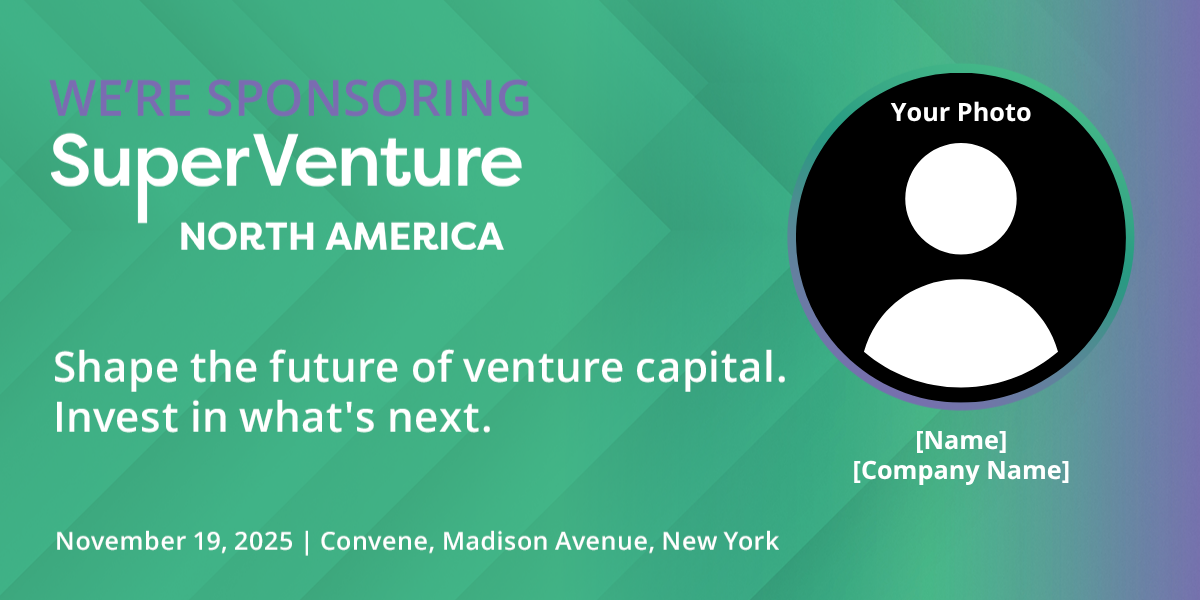 WE'RE SPONSORING
SuperVenture
NORTH AMERICA

Shape the future of venture capital.
Invest in what's next.

November 19, 2025 | Convene, Madison Avenue, New York

Your Photo

[Name]
[Company Name]